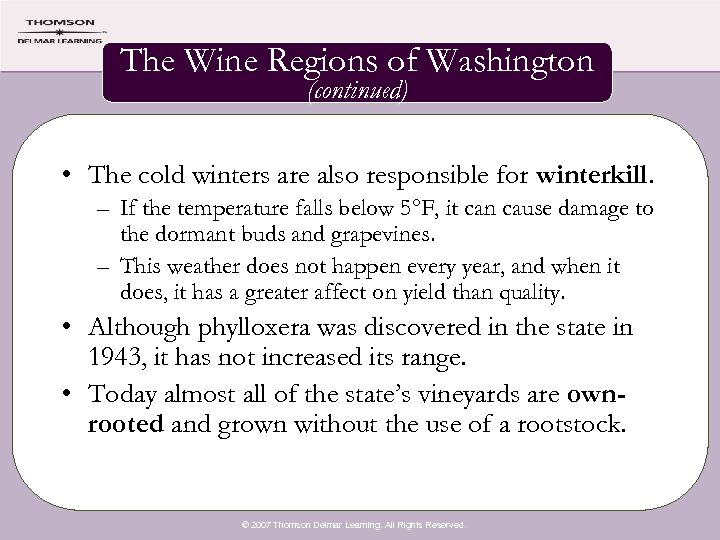 THOMSON
DELMAR LEARNING

The Wine Regions of Washington
(continued)

• The cold winters are also responsible for winterkill.
– If the temperature falls below 5°F, it can cause damage to the dormant buds and grapevines.
– This weather does not happen every year, and when it does, it has a greater affect on yield than quality.
• Although phylloxera was discovered in the state in 1943, it has not increased its range.
• Today almost all of the state's vineyards are own-rooted and grown without the use of a rootstock.

© 2007 Thomson Delmar Learning. All Rights Reserved.